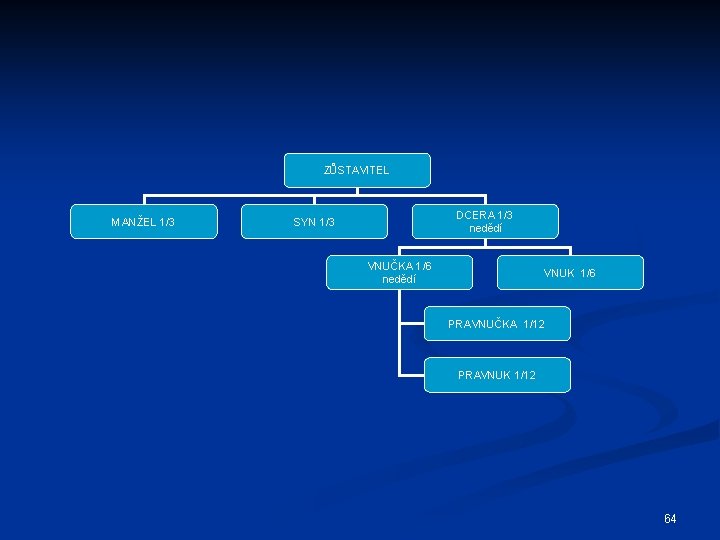 ZŮSTAVITEL

MANŽEL 1/3

SYN 1/3

DCERA 1/3
nedědí

VNUČKA 1/6
nedědí

VNUK 1/6

PRAVNUČKA 1/12

PRAVNUK 1/12

64